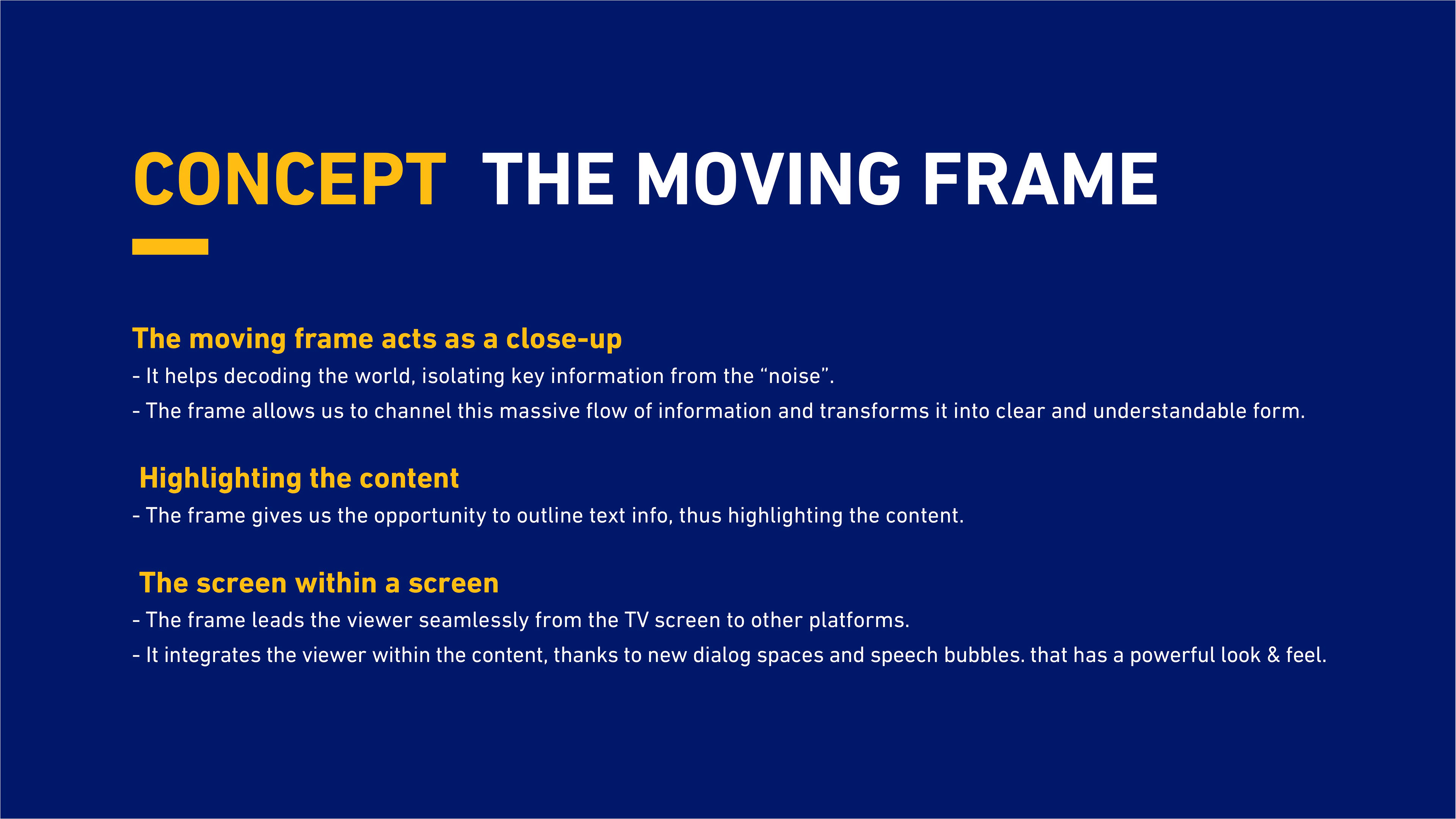 CONCEPT THE MOVING FRAME

The moving frame acts as a close-up
- It helps decoding the world, isolating key information from the “noise”.
- The frame allows us to channel this massive flow of information and transforms it into clear and understandable form.

Highlighting the content
- The frame gives us the opportunity to outline text info, thus highlighting the content.

The screen within a screen
- The frame leads the viewer seamlessly from the TV screen to other platforms.
- It integrates the viewer within the content, thanks to new dialog spaces and speech bubbles. that has a powerful look & feel.